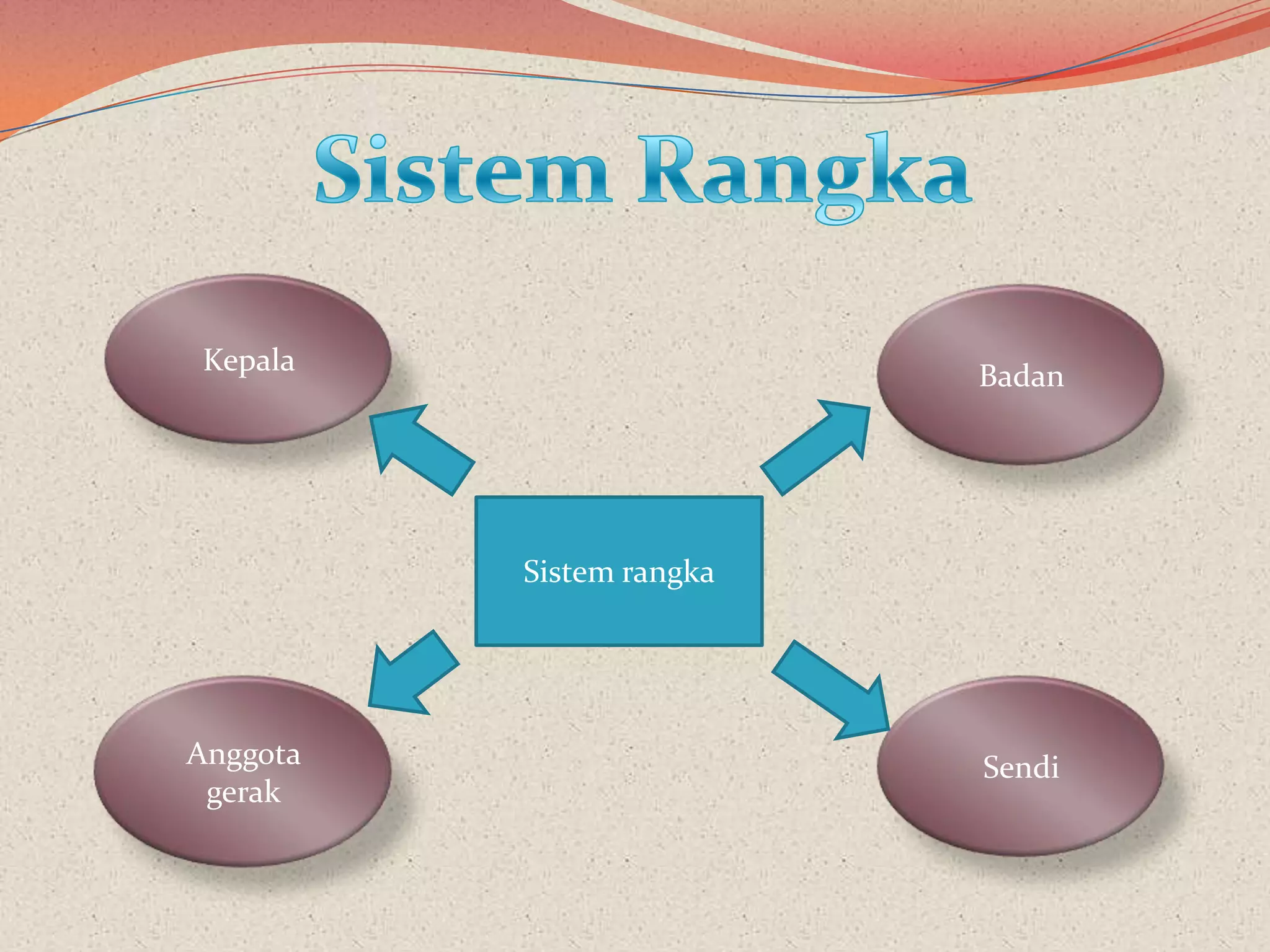 Sistem Rangka

Kepala

Badan

Sistem rangka

Anggota gerak

Sendi